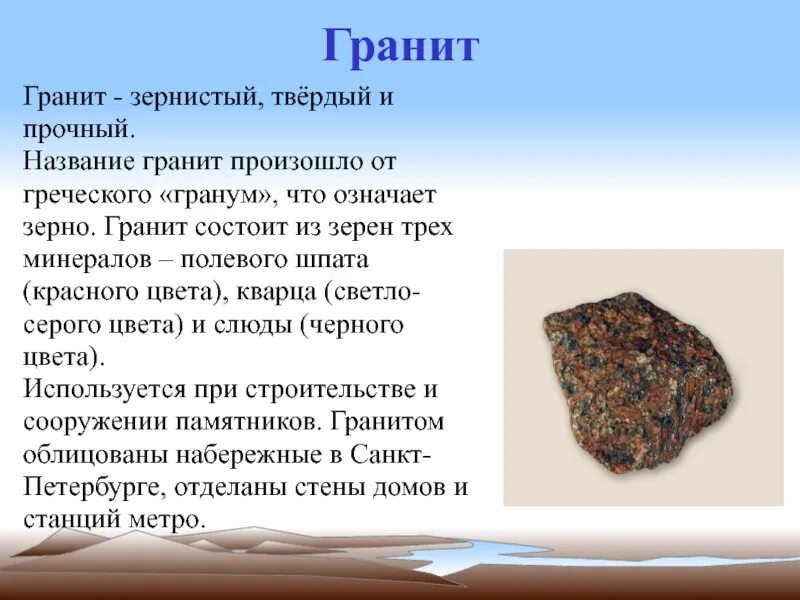 Гранит

Гранит - зернистый, твёрдый и прочный.
Название гранит произошло от греческого «гранум», что означает зерно. Гранит состоит из зерен трех минералов – полевого шпата (красного цвета), кварца (светло-серого цвета) и слюды (черного цвета).
Используется при строительстве и сооружении памятников. Гранитом облицованы набережные в Санкт-Петербурге, отделаны стены домов и станций метро.